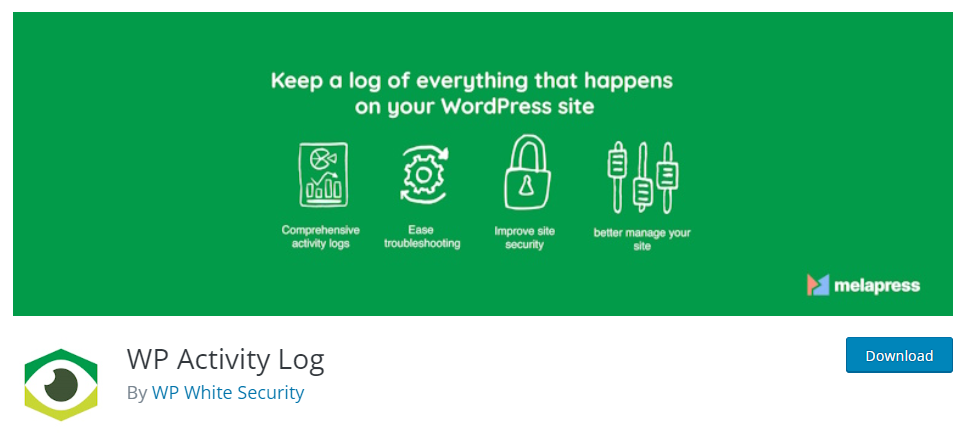 Keep a log of everything that happens on your WordPress site

Comprehensive activity logs

Ease troubleshooting

Improve site security

better manage your site

melapress

WP Activity Log

By WP White Security

Download